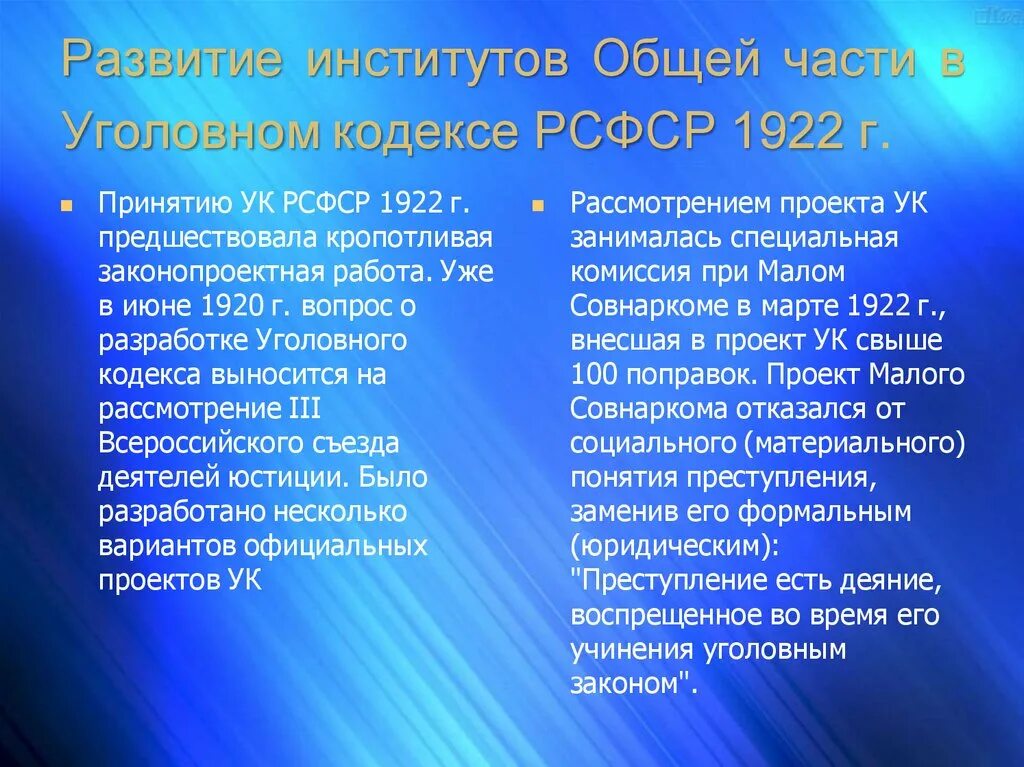 Развитие институтов Общей части в Уголовном кодексе РСФСР 1922 г.

Принятию УК РСФСР 1922 г. предшествовала кропотливая законопроектная работа. Уже в июне 1920 г. вопрос о разработке Уголовного кодекса выносится на рассмотрение III Всероссийского съезда деятелей юстиции. Было разработано несколько вариантов официальных проектов УК

Рассмотрением проекта УК занималась специальная комиссия при Малом Совнаркоме в марте 1922 г., внесшая в проект УК свыше 100 поправок. Проект Малого Совнаркома отказался от социального (материального) понятия преступления, заменив его формальным (юридическим): "Преступление есть деяние, воспрещенное во время его учинения уголовным законом".